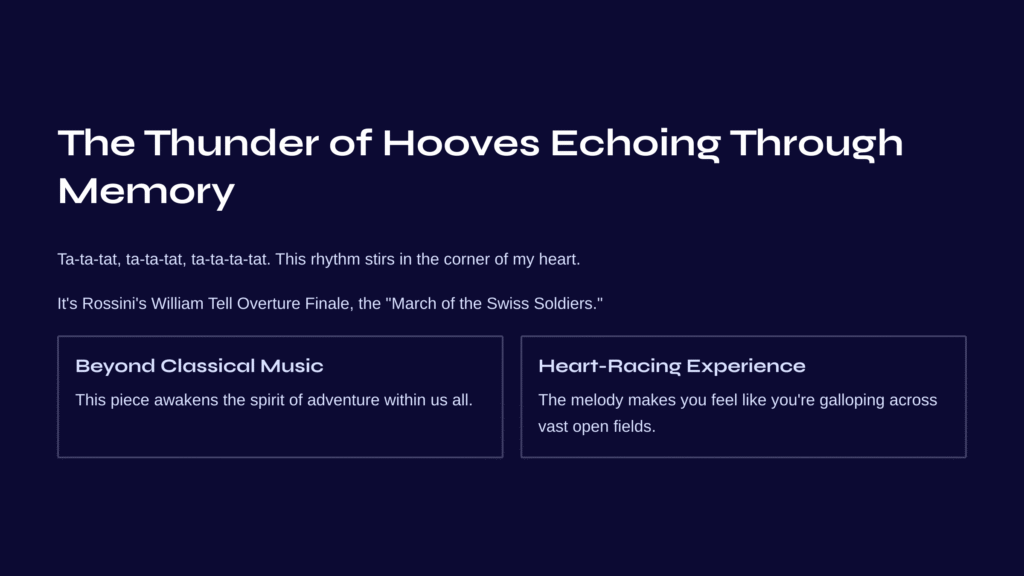 The Thunder of Hooves Echoing Through Memory

Ta-ta-tat, ta-ta-tat, ta-ta-ta-tat. This rhythm stirs in the corner of my heart.

It's Rossini's William Tell Overture Finale, the "March of the Swiss Soldiers."

Beyond Classical Music

This piece awakens the spirit of adventure within us all.

Heart-Racing Experience

The melody makes you feel like you're galloping across vast open fields.